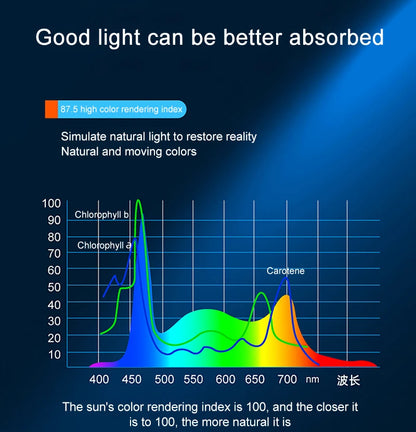 Good light can be better absorbed

87.5 high color rendering index

Simulate natural light to restore reality
Natural and moving colors

100
90
80
70
60
50
40
30
20
10

Chlorophyll b
Chlorophyll a
Carotene

400 450 500 550 600 650 700 nm 波长

The sun's color rendering index is 100, and the closer it is to 100, the more natural it is